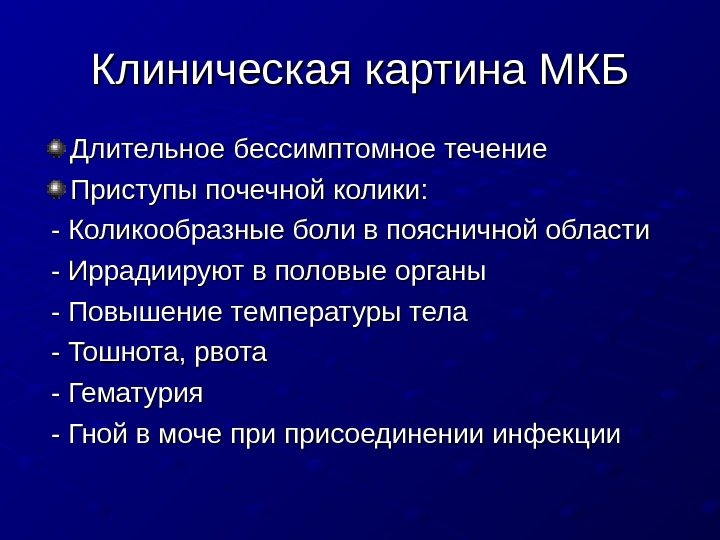 Клиническая картина МКБ

Длительное бессимптомное течение

Приступы почечной колики:

- Коликообразные боли в поясничной области

- Иррадиируют в половые органы

- Повышение температуры тела

- Тошнота, рвота

- Гематурия

- Гной в моче при присоединении инфекции